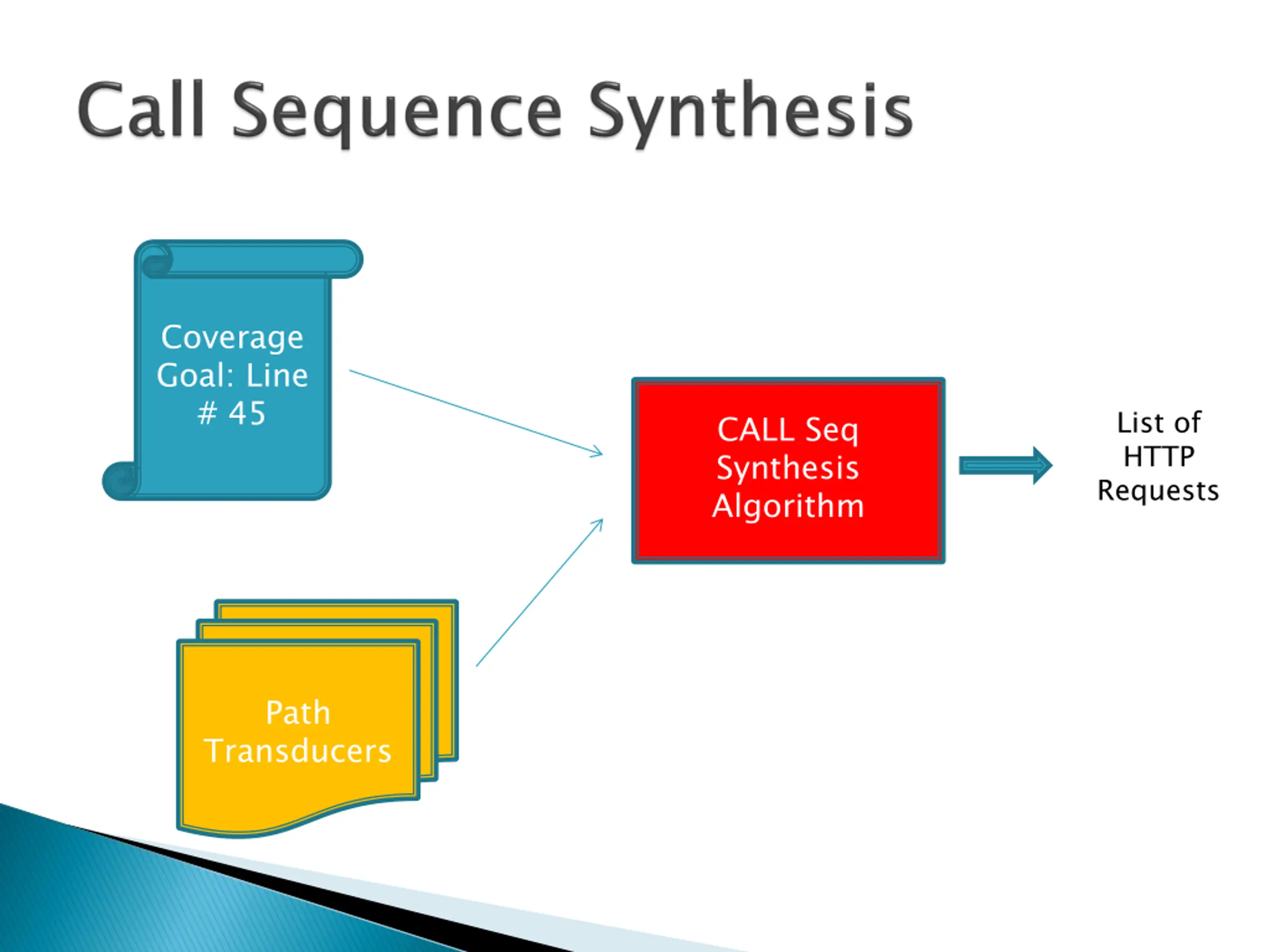 Call Sequence Synthesis

Coverage Goal: Line # 45

Path Transducers

CALL Seq Synthesis Algorithm

List of HTTP Requests